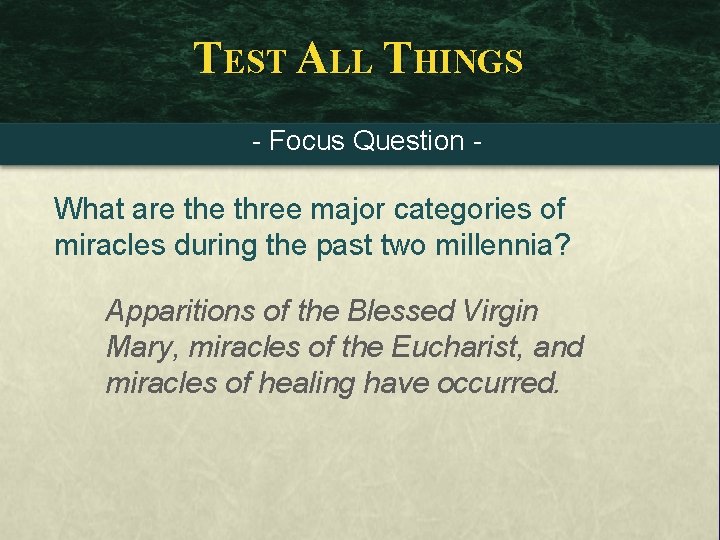 TEST ALL THINGS

- Focus Question -

What are the three major categories of miracles during the past two millennia?

Apparitions of the Blessed Virgin Mary, miracles of the Eucharist, and miracles of healing have occurred.